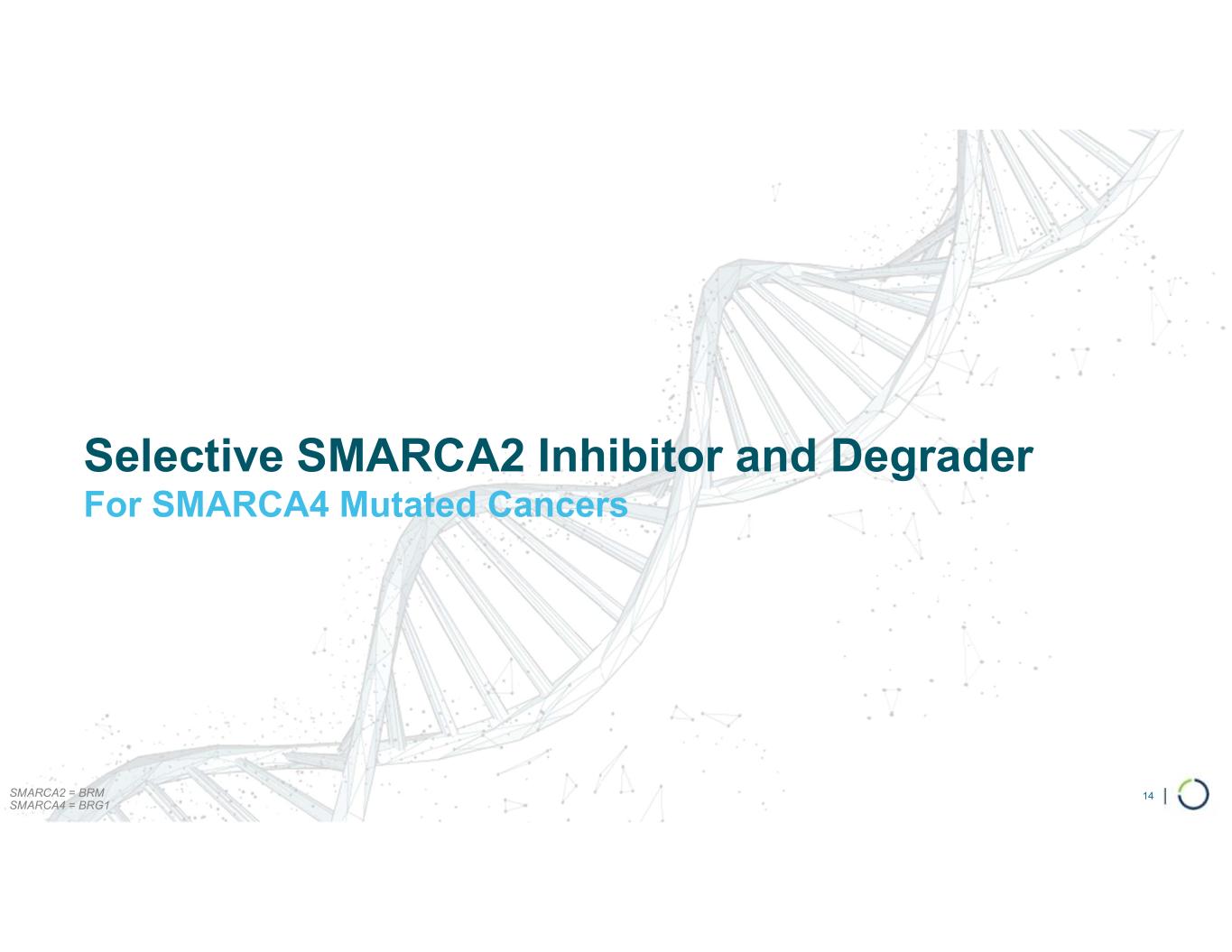 Selective SMARCA2 Inhibitor and Degrader
For SMARCA4 Mutated Cancers

SMARCA2 = BRM
SMARCA4 = BRG1

14 |